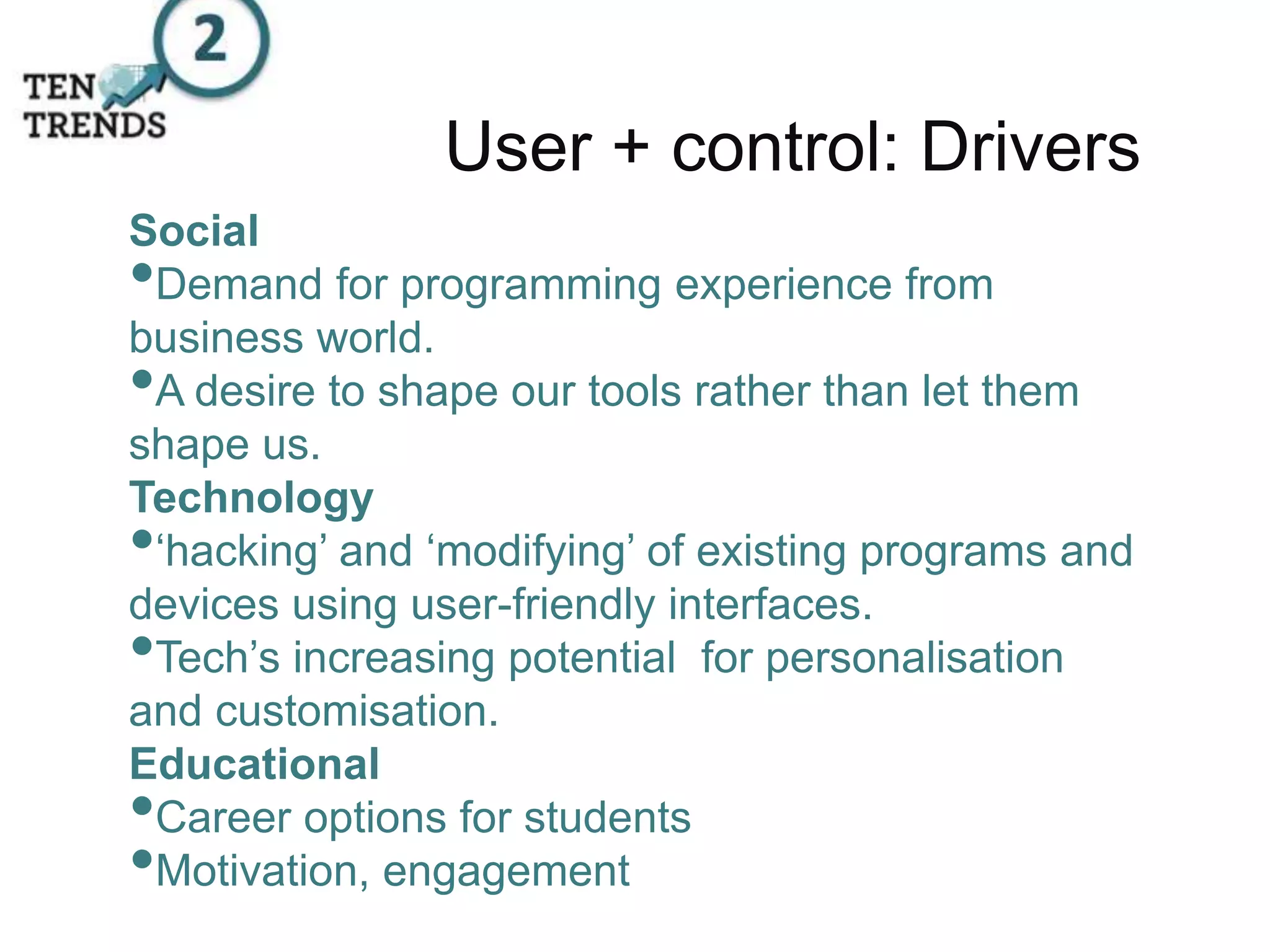 TEN TRENDS 2

User + control: Drivers

Social
•Demand for programming experience from business world.
•A desire to shape our tools rather than let them shape us.
Technology
•‘hacking’ and ‘modifying’ of existing programs and devices using user-friendly interfaces.
•Tech’s increasing potential  for personalisation and customisation.
Educational
•Career options for students
•Motivation, engagement